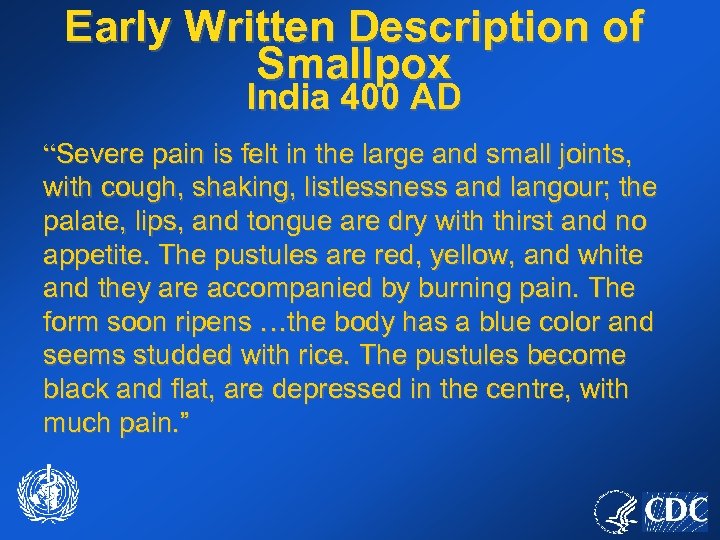 Early Written Description of Smallpox
India 400 AD

“Severe pain is felt in the large and small joints, with cough, shaking, listlessness and langour; the palate, lips, and tongue are dry with thirst and no appetite. The pustules are red, yellow, and white and they are accompanied by burning pain. The form soon ripens …the body has a blue color and seems studded with rice. The pustules become black and flat, are depressed in the centre, with much pain.”

CDC